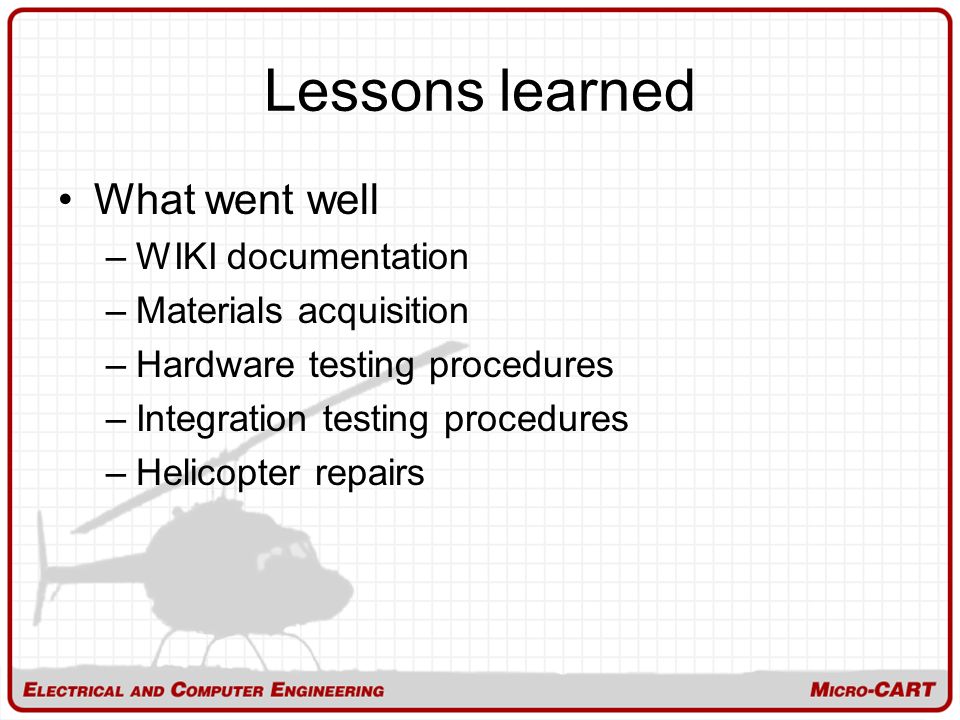 Lessons learned

• What went well
– WIKI documentation
– Materials acquisition
– Hardware testing procedures
– Integration testing procedures
– Helicopter repairs

ELECTRICAL AND COMPUTER ENGINEERING

MICRO-CART